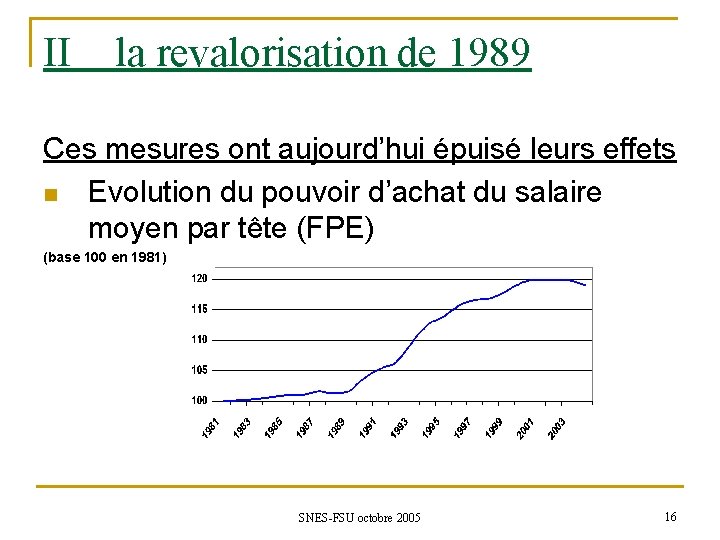 II la revalorisation de 1989

Ces mesures ont aujourd'hui épuisé leurs effets

Evolution du pouvoir d'achat du salaire moyen par tête (FPE)

(base 100 en 1981)

120
115
110
105
100

1981 1983 1985 1987 1989 1991 1993 1995 1997 1999 2001 2003

SNES-FSU octobre 2005

16